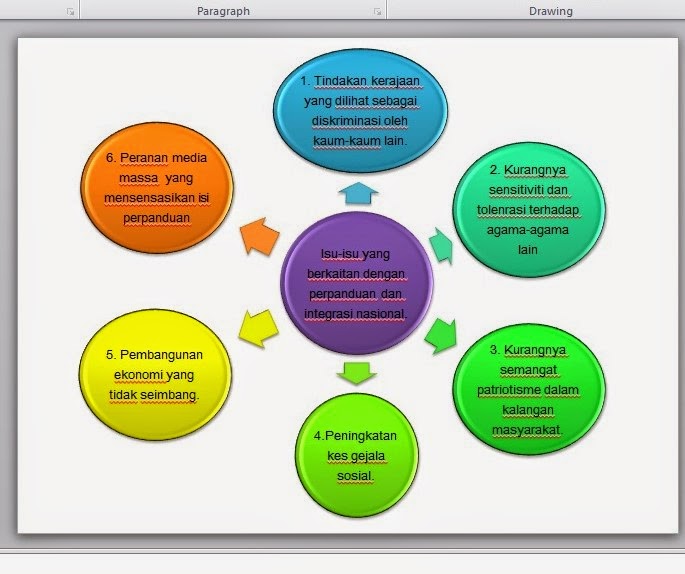 Paragraph

Drawing

Isu-isu yang berkaitan dengan perpanduan dan integrasi nasional.

1. Tindakan kerajaan yang dilihat sebagai diskriminasi oleh kaum-kaum lain.

2. Kurangnya sensitiviti dan tolenrasi terhadap agama-agama lain

3. Kurangnya semangat patriotisme dalam kalangan masyarakat.

4.Peningkatan kes gejala sosial.

5. Pembangunan ekonomi yang tidak seimbang.

6. Peranan media massa yang mensensasikan isi perpanduan